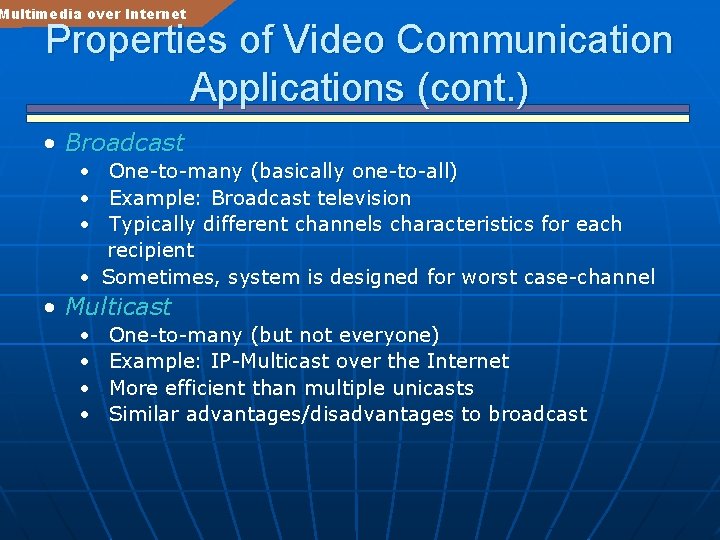 Multimedia over Internet

Properties of Video Communication Applications (cont.)

• Broadcast
• One-to-many (basically one-to-all)
• Example: Broadcast television
• Typically different channels characteristics for each recipient
• Sometimes, system is designed for worst case-channel
• Multicast
• One-to-many (but not everyone)
• Example: IP-Multicast over the Internet
• More efficient than multiple unicasts
• Similar advantages/disadvantages to broadcast